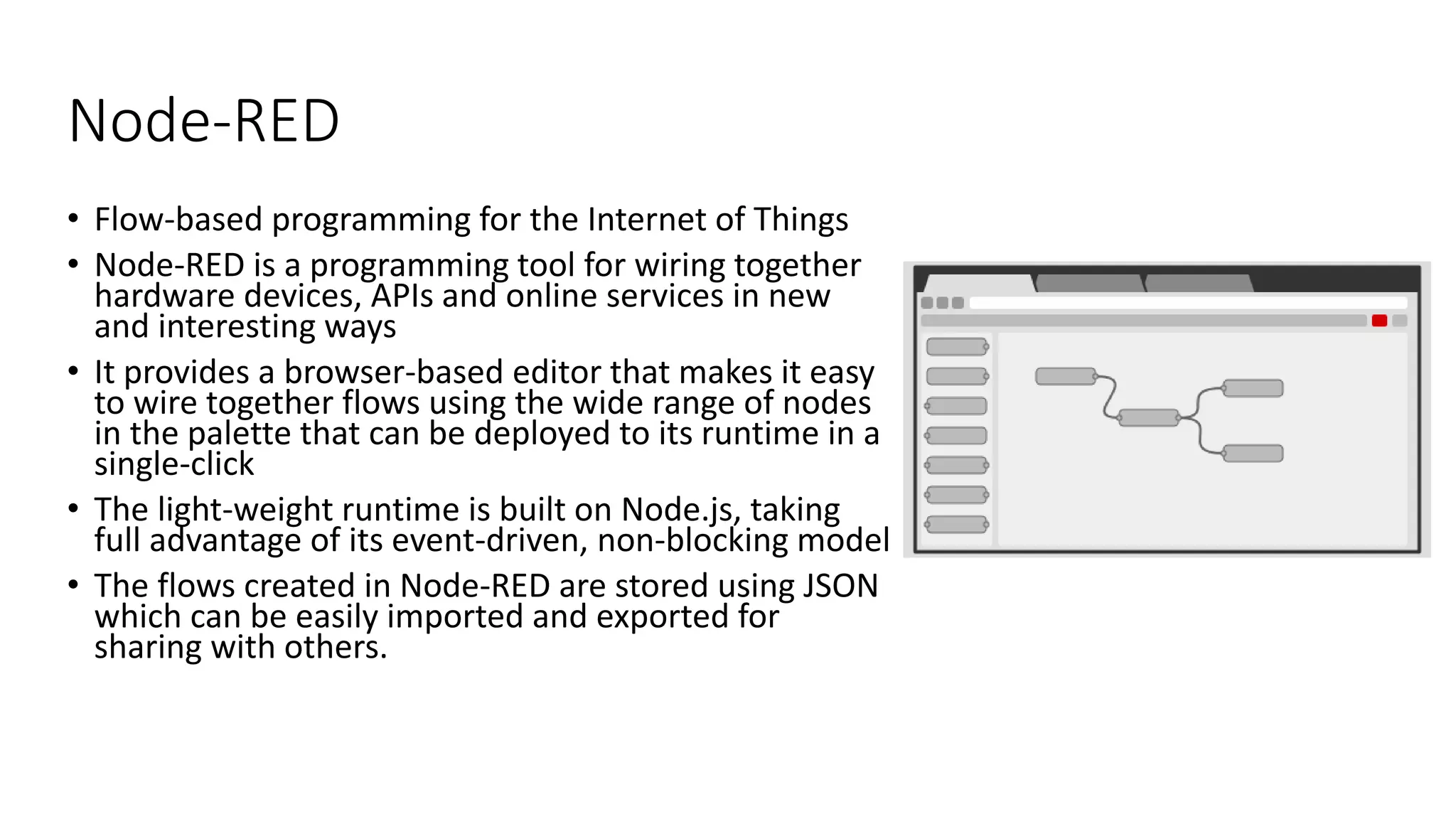 Node-RED

• Flow-based programming for the Internet of Things
• Node-RED is a programming tool for wiring together hardware devices, APIs and online services in new and interesting ways
• It provides a browser-based editor that makes it easy to wire together flows using the wide range of nodes in the palette that can be deployed to its runtime in a single-click
• The light-weight runtime is built on Node.js, taking full advantage of its event-driven, non-blocking model
• The flows created in Node-RED are stored using JSON which can be easily imported and exported for sharing with others.